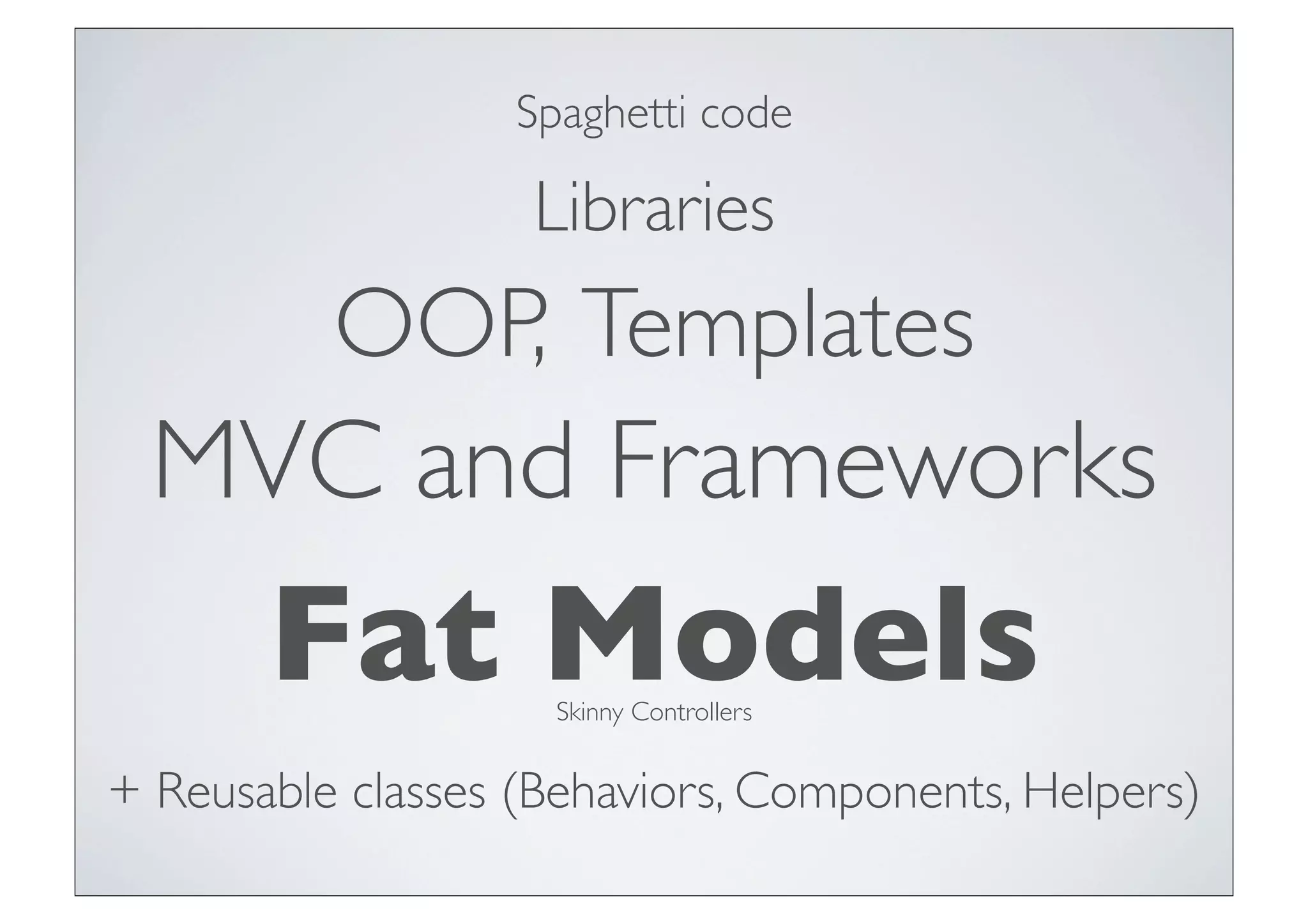 Spaghetti code

Libraries

OOP, Templates

MVC and Frameworks

Fat Models

Skinny Controllers

+ Reusable classes (Behaviors, Components, Helpers)